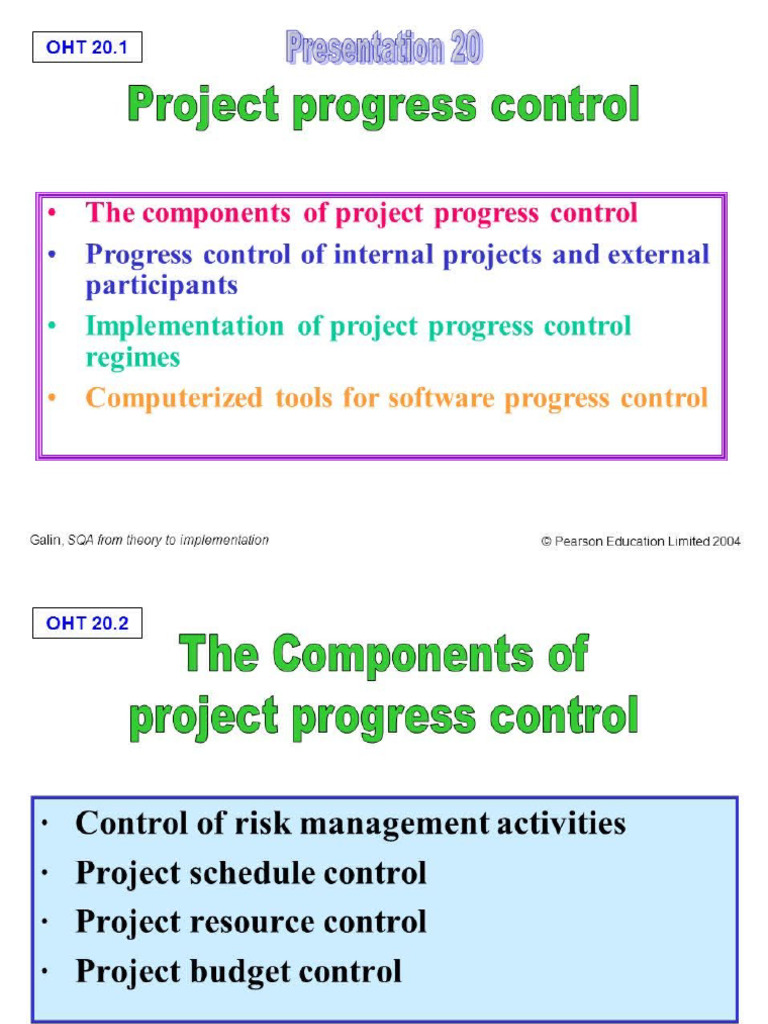 OHT 20.1

Presentation 20

Project progress control

• The components of project progress control
• Progress control of internal projects and external participants
• Implementation of project progress control regimes
• Computerized tools for software progress control

Galin, SQA from theory to implementation

© Pearson Education Limited 2004

OHT 20.2

The Components of project progress control

· Control of risk management activities
· Project schedule control
· Project resource control
· Project budget control